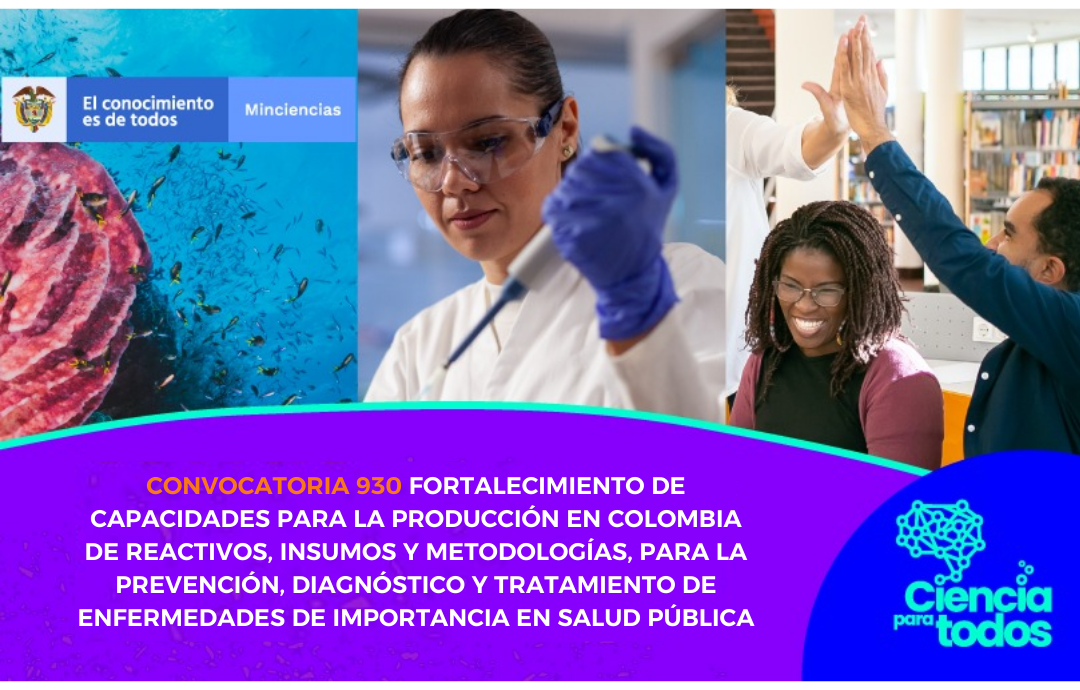 El conocimiento es de todos

Minciencias

CONVOCATORIA 930 FORTALECIMIENTO DE CAPACIDADES PARA LA PRODUCCIÓN EN COLOMBIA DE REACTIVOS, INSUMOS Y METODOLOGÍAS, PARA LA PREVENCIÓN, DIAGNÓSTICO Y TRATAMIENTO DE ENFERMEDADES DE IMPORTANCIA EN SALUD PÚBLICA

Ciencia para todos